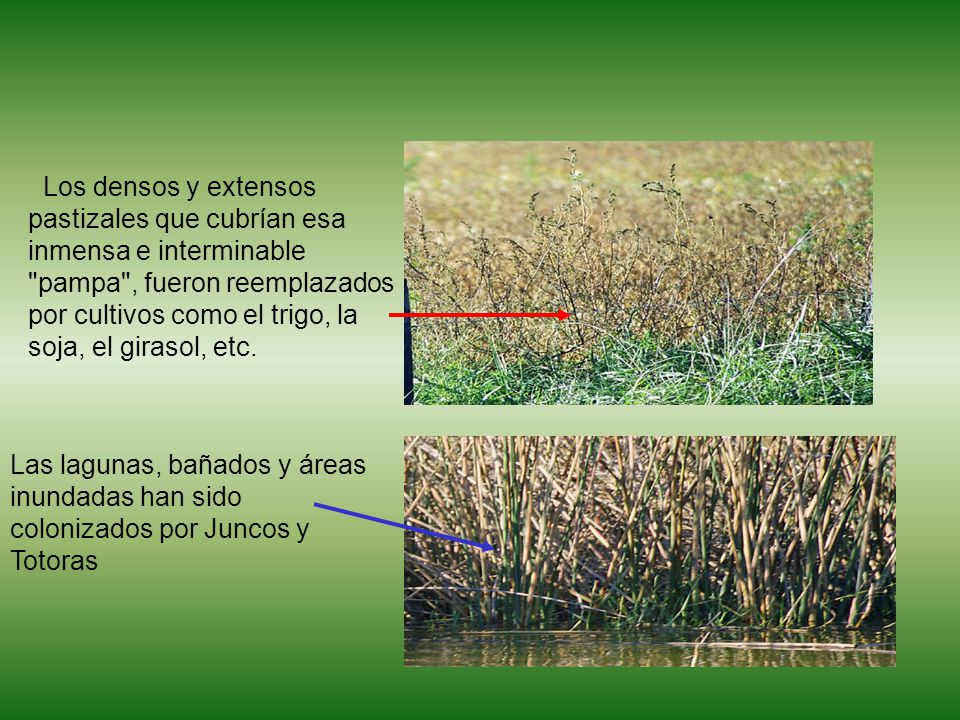 Los densos y extensos pastizales que cubrían esa inmensa e interminable "pampa", fueron reemplazados por cultivos como el trigo, la soja, el girasol, etc.

Las lagunas, bañados y áreas inundadas han sido colonizados por Juncos y Totoras